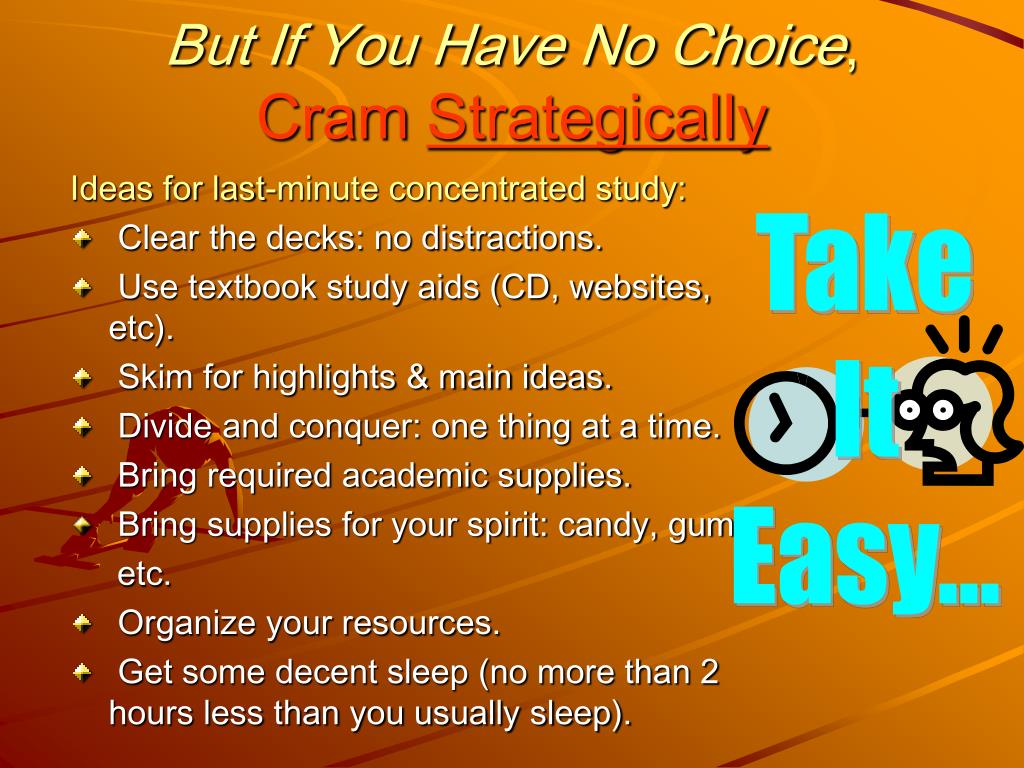 But If You Have No Choice,
Cram Strategically

Ideas for last-minute concentrated study:

Clear the decks: no distractions.

Use textbook study aids (CD, websites, etc).

Skim for highlights & main ideas.

Divide and conquer: one thing at a time.

Bring required academic supplies.

Bring supplies for your spirit: candy, gum etc.

Organize your resources.

Get some decent sleep (no more than 2 hours less than you usually sleep).

Take It Easy...